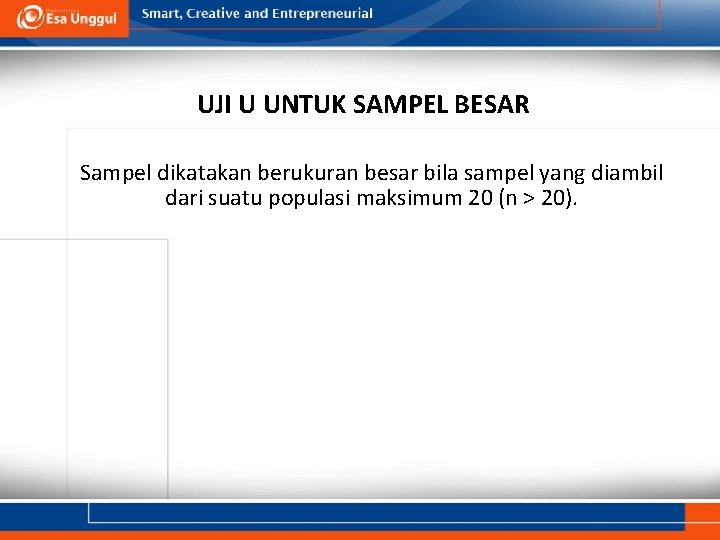 Esa Unggul

Smart, Creative and Entrepreneurial

UJI U UNTUK SAMPEL BESAR

Sampel dikatakan berukuran besar bila sampel yang diambil dari suatu populasi maksimum 20 (n > 20).